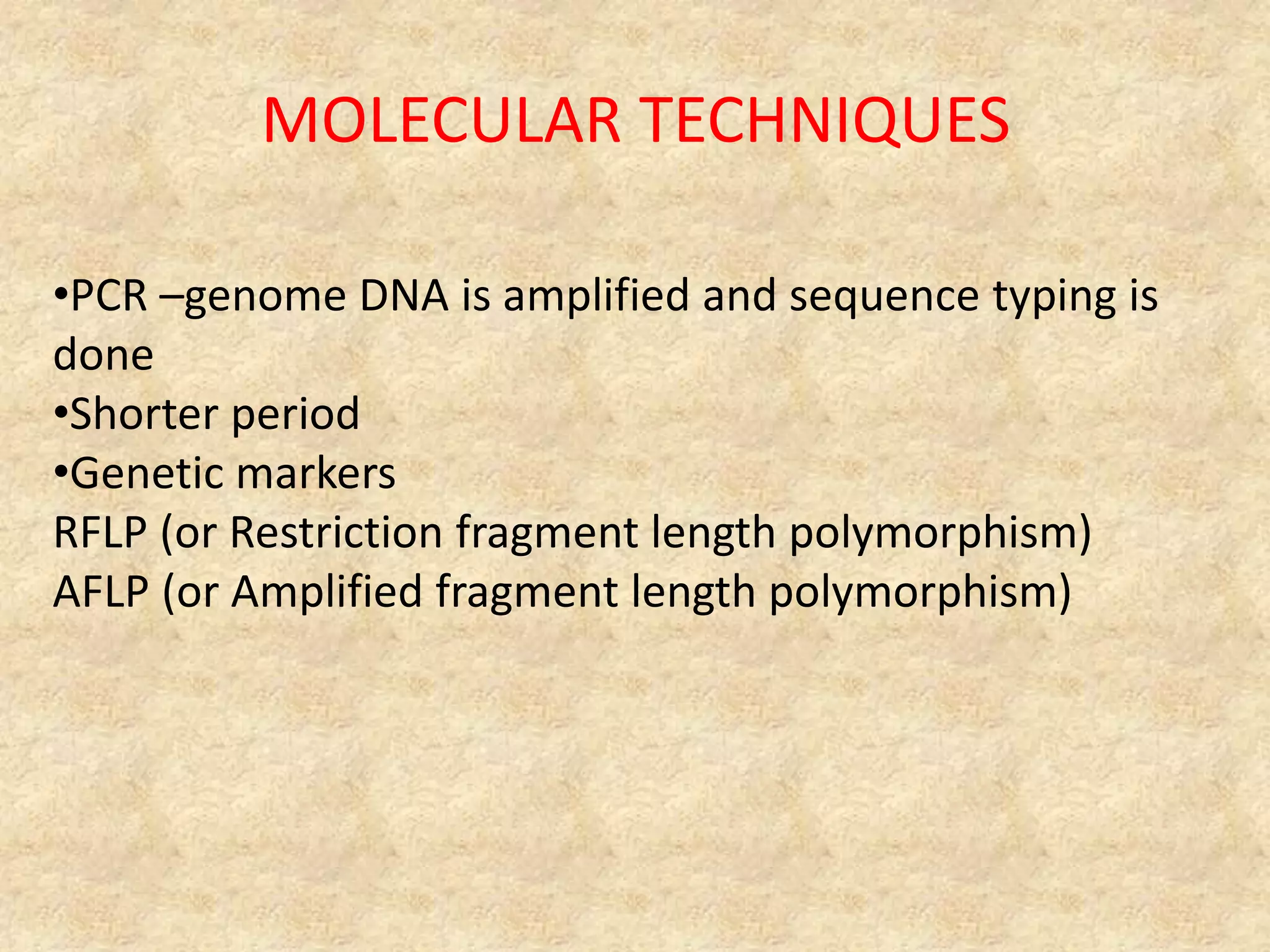 MOLECULAR TECHNIQUES

•PCR –genome DNA is amplified and sequence typing is done
•Shorter period
•Genetic markers
RFLP (or Restriction fragment length polymorphism)
AFLP (or Amplified fragment length polymorphism)